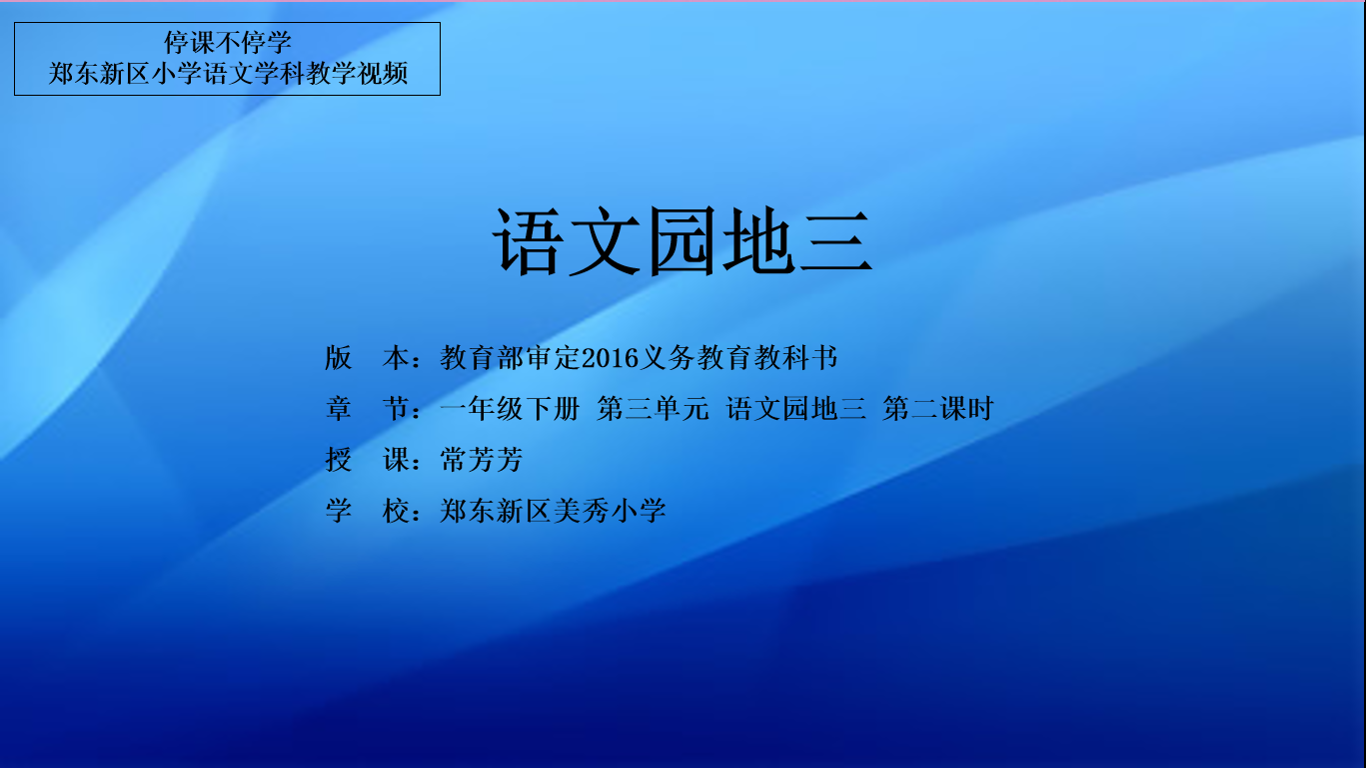 停课不停学
郑东新区小学语文学科教学视频

语文园地三

版　本：教育部审定2016义务教育教科书
章　节：一年级下册　第三单元　语文园地三　第二课时
授　课：常芳芳
学　校：郑东新区美秀小学